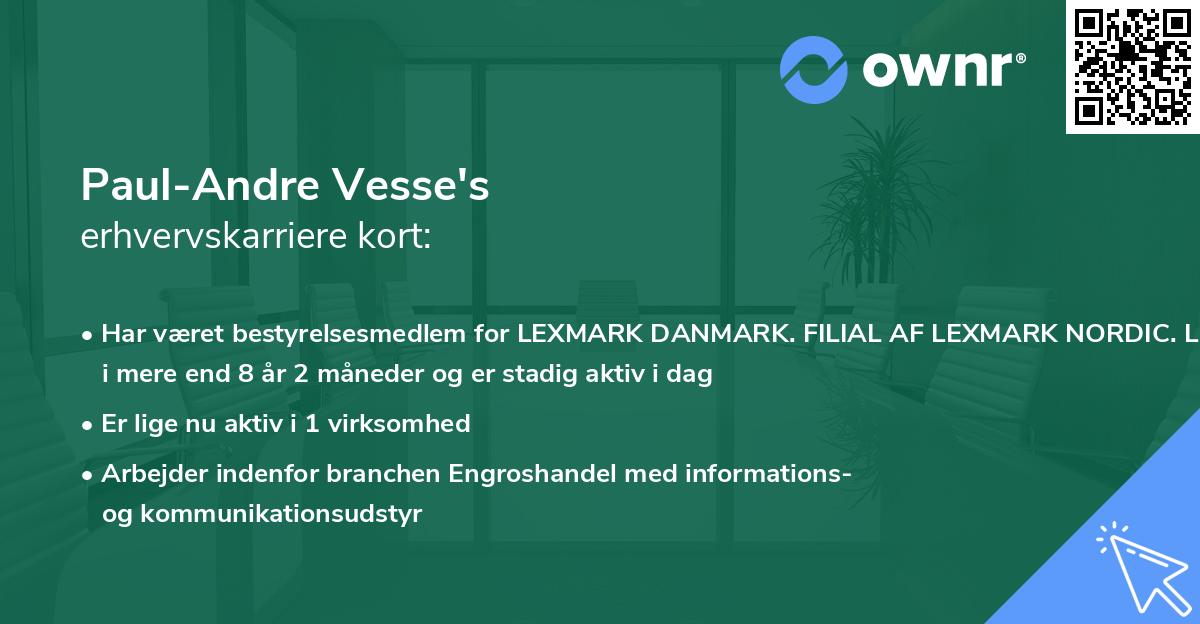 ownr®

Paul-Andre Vesse's
erhvervskarriere kort:

• Har været bestyrelsesmedlem for LEXMARK DANMARK. FILIAL AF LEXMARK NORDIC. L i mere end 8 år 2 måneder og er stadig aktiv i dag

• Er lige nu aktiv i 1 virksomhed

• Arbejder indenfor branchen Engroshandel med informations- og kommunikationsudstyr